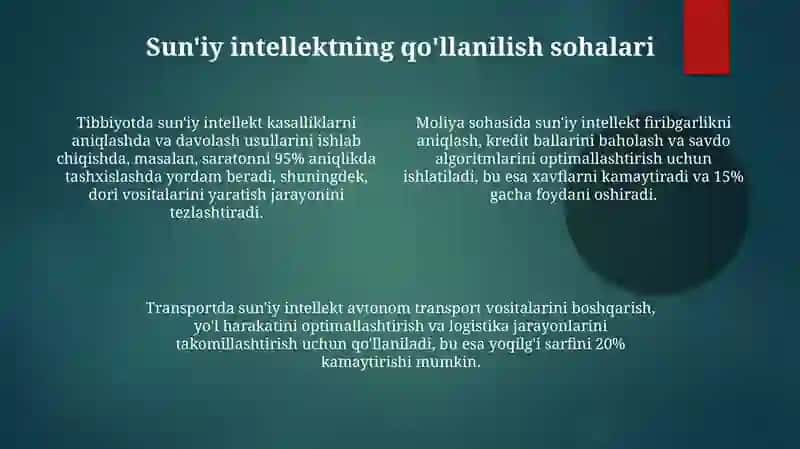 Sun'iy intellektning qo'llanilish sohalari

Tibbiyotda sun'iy intellekt kasalliklarni aniqlashda va davolash usullarini ishlab chiqishda, masalan, saratonni 95% aniqlikda tashxislashda yordam beradi, shuningdek, dori vositalarini yaratish jarayonini tezlashtiradi.

Moliya sohasida sun'iy intellekt firibgarlikni aniqlash, kredit ballarini baholash va savdo algoritmlarini optimallashtirish uchun ishlatiladi, bu esa xavflarni kamaytiradi va 15% gacha foydani oshiradi.

Transportda sun'iy intellekt avtonom transport vositalarini boshqarish, yo'l harakatini optimallashtirish va logistika jarayonlarini takomillashtirish uchun qo'llaniladi, bu esa yoqilg'i sarfini 20% kamaytirishi mumkin.